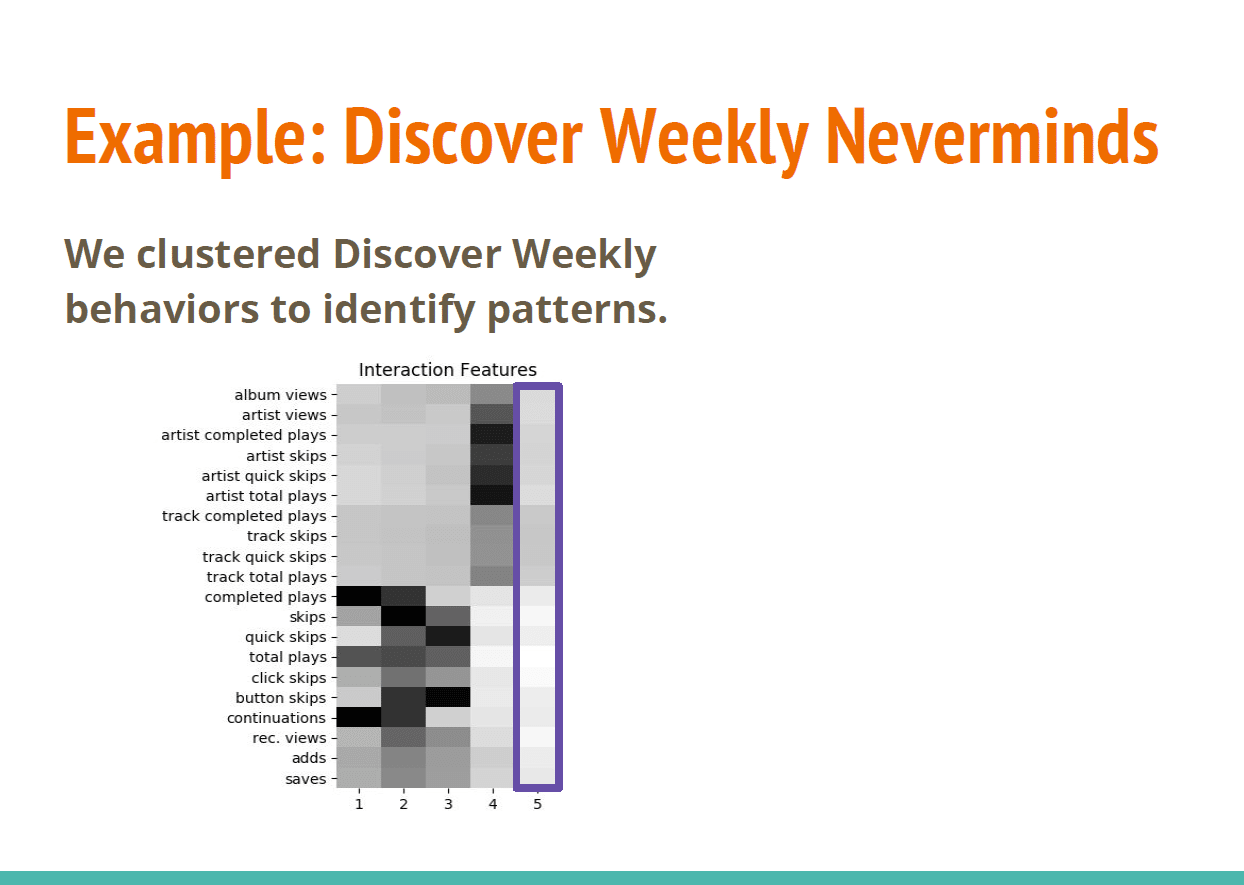 Example: Discover Weekly Neverminds

We clustered Discover Weekly behaviors to identify patterns.

Interaction Features

album views
artist views
artist completed plays
artist skips
artist quick skips
artist total plays
track completed plays
track skips
track quick skips
track total plays
completed plays
skips
quick skips
total plays
click skips
button skips
continuations
rec. views
adds
saves

1 2 3 4 5